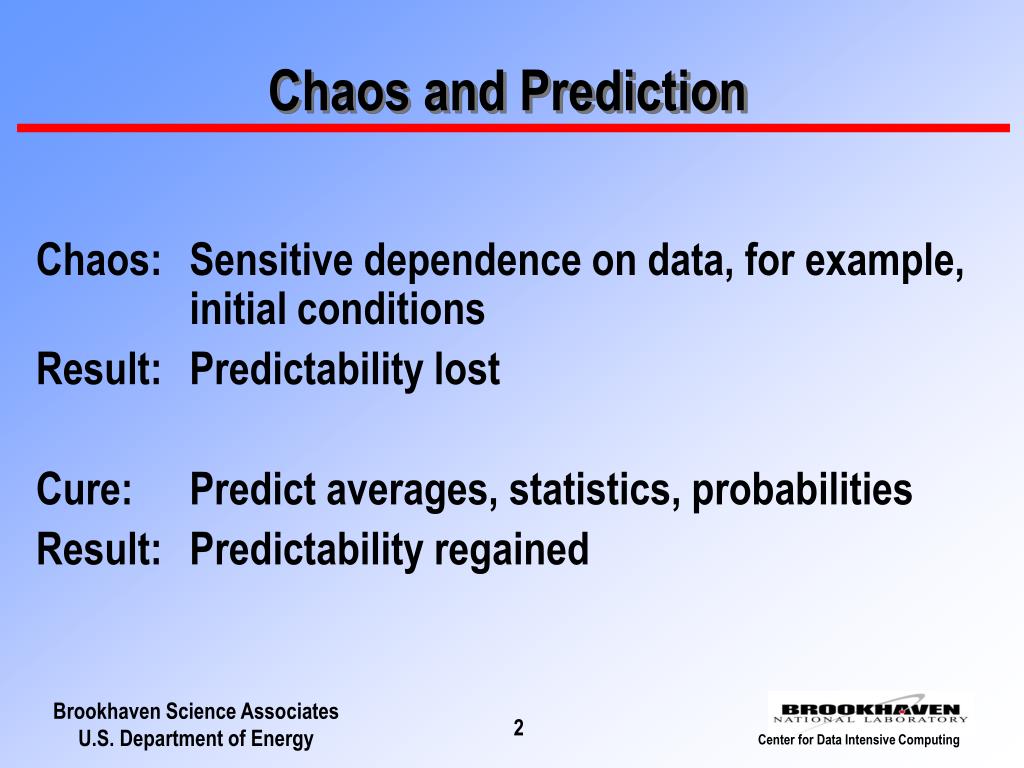 Chaos and Prediction

Chaos: Sensitive dependence on data, for example, initial conditions
Result: Predictability lost

Cure: Predict averages, statistics, probabilities
Result: Predictability regained

Brookhaven Science Associates
U.S. Department of Energy

2

BROOKHAVEN
NATIONAL LABORATORY

Center for Data Intensive Computing